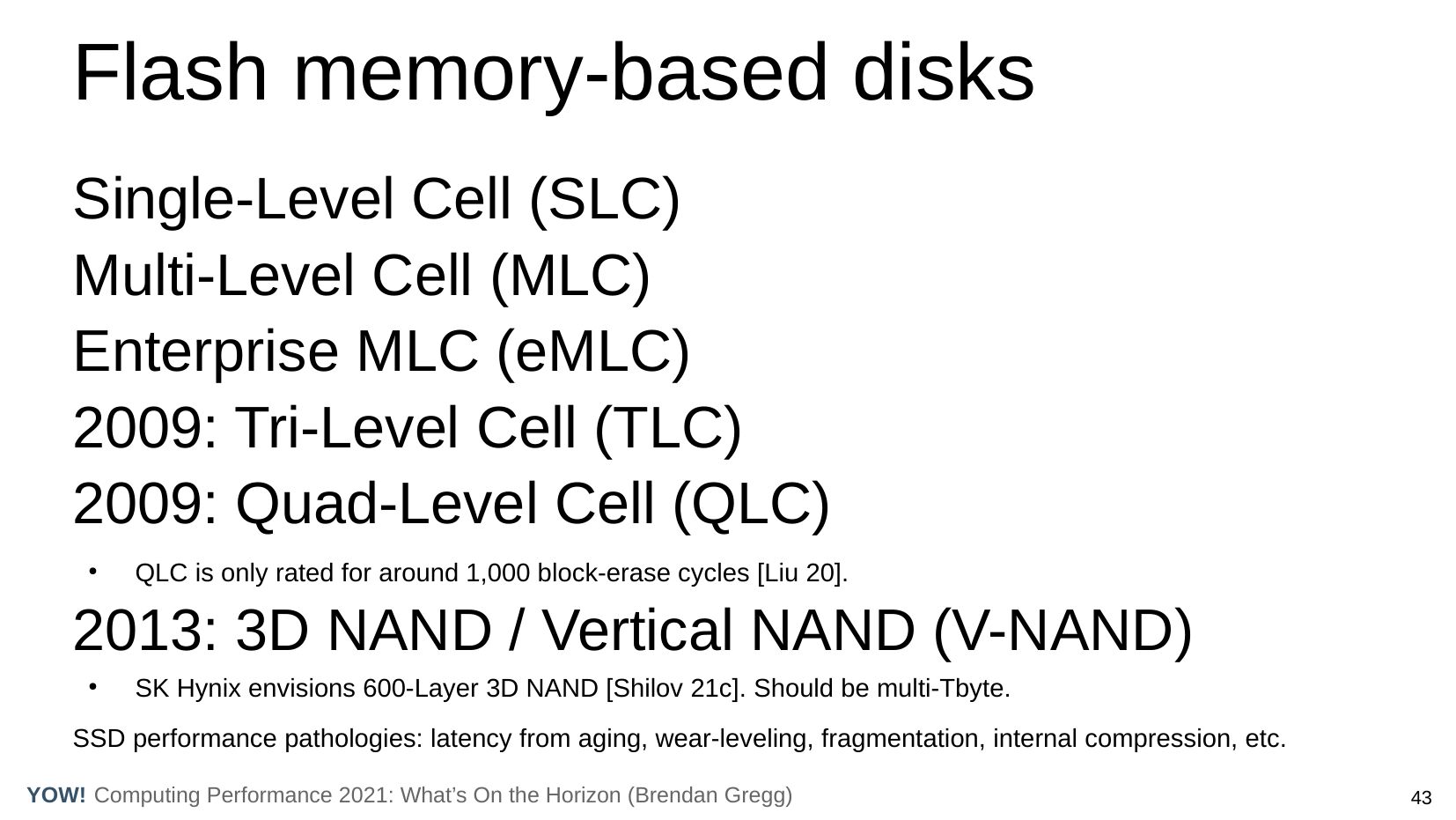 Flash memory-based disks

Single-Level Cell (SLC)

Multi-Level Cell (MLC)

Enterprise MLC (eMLC)

2009: Tri-Level Cell (TLC)

2009: Quad-Level Cell (QLC)

• QLC is only rated for around 1,000 block-erase cycles [Liu 20].

2013: 3D NAND / Vertical NAND (V-NAND)

• SK Hynix envisions 600-Layer 3D NAND [Shilov 21c]. Should be multi-Tbyte.

SSD performance pathologies: latency from aging, wear-leveling, fragmentation, internal compression, etc.

YOW! Computing Performance 2021: What's On the Horizon (Brendan Gregg)

43